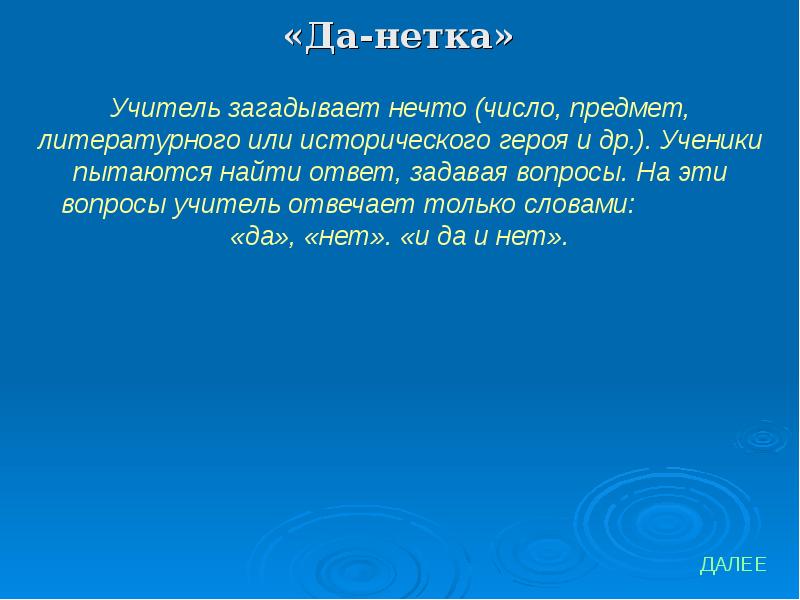 «Да-нетка»

Учитель загадывает нечто (число, предмет, литературного или исторического героя и др.). Ученики пытаются найти ответ, задавая вопросы. На эти вопросы учитель отвечает только словами: «да», «нет». «и да и нет».

ДАЛЕЕ